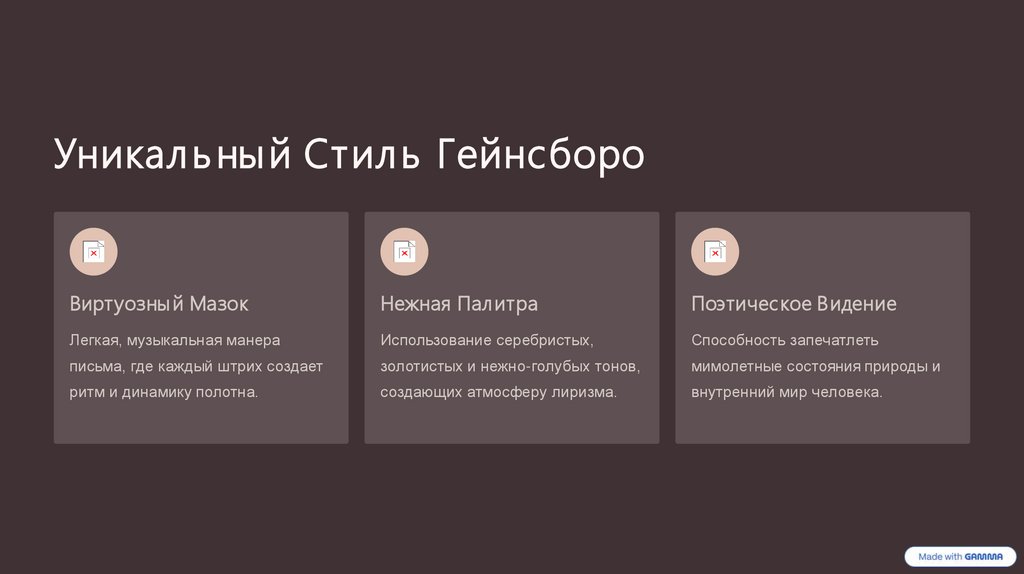 Уникальный Стиль Гейнсборо

Виртуозный Мазок

Легкая, музыкальная манера письма, где каждый штрих создает ритм и динамику полотна.

Нежная Палитра

Использование серебристых, золотистых и нежно-голубых тонов, создающих атмосферу лиризма.

Поэтическое Видение

Способность запечатлеть мимолетные состояния природы и внутренний мир человека.

Made with GAMMA